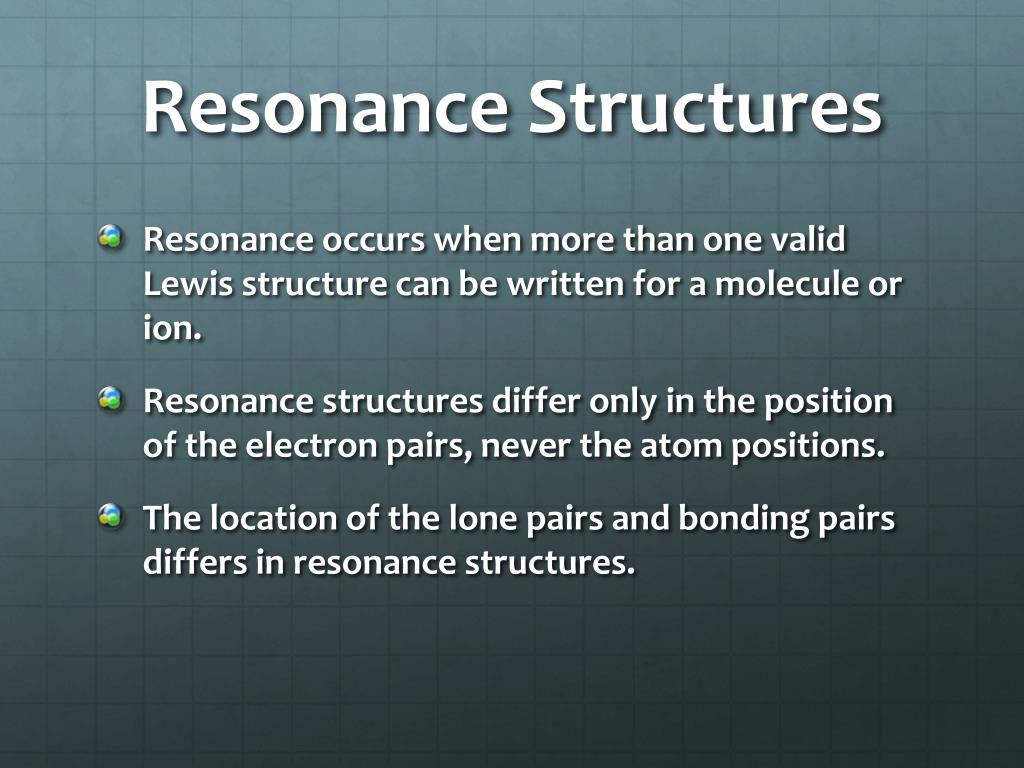 Resonance Structures

Resonance occurs when more than one valid Lewis structure can be written for a molecule or ion.

Resonance structures differ only in the position of the electron pairs, never the atom positions.

The location of the lone pairs and bonding pairs differs in resonance structures.